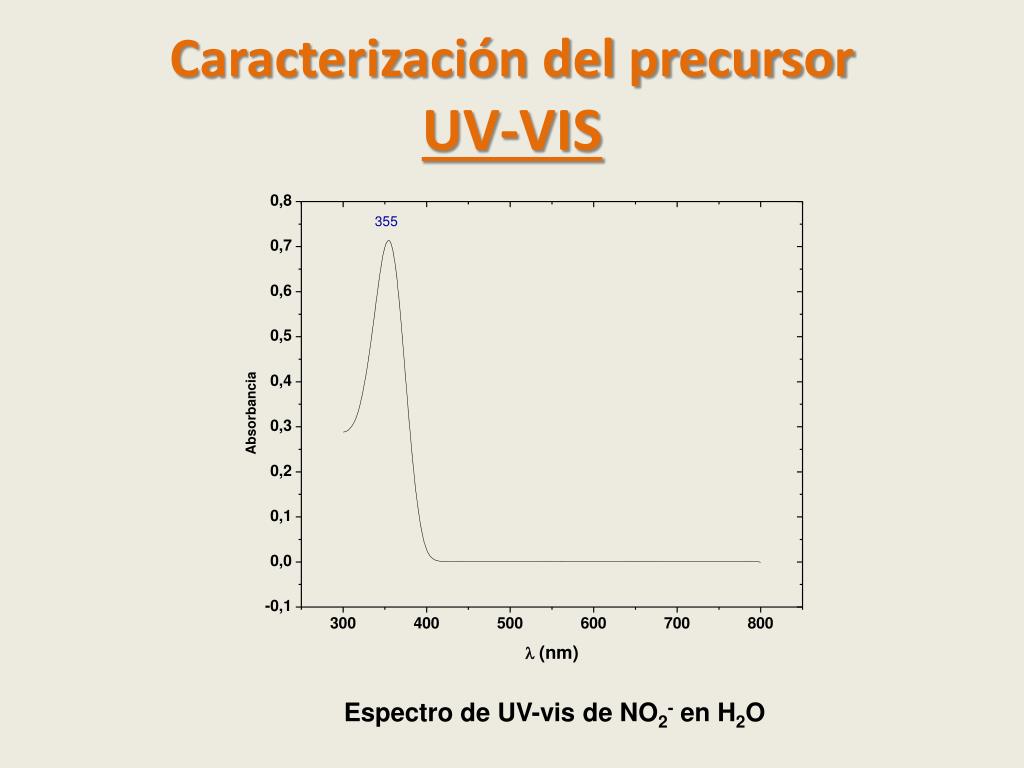 Caracterización del precursor
UV-VIS

355

0,8
0,7
0,6
0,5
0,4
0,3
0,2
0,1
0,0
-0,1

Absorbancia

300 400 500 600 700 800

$\lambda$ (nm)

Espectro de UV-vis de $NO_2^-$ en $H_2O$